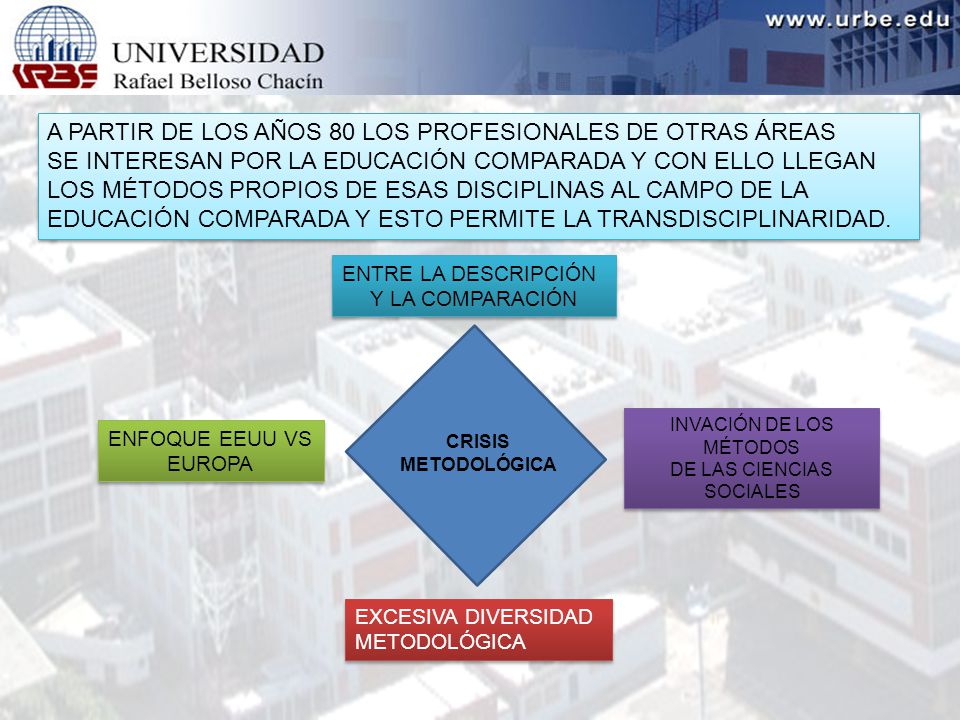 URBE UNIVERSIDAD Rafael Belloso Chacín

www.urbe.edu

A PARTIR DE LOS AÑOS 80 LOS PROFESIONALES DE OTRAS ÁREAS SE INTERESAN POR LA EDUCACIÓN COMPARADA Y CON ELLO LLEGAN LOS MÉTODOS PROPIOS DE ESAS DISCIPLINAS AL CAMPO DE LA EDUCACIÓN COMPARADA Y ESTO PERMITE LA TRANSDISCIPLINARIDAD.

ENTRE LA DESCRIPCIÓN Y LA COMPARACIÓN

ENFOQUE EEUU VS EUROPA

CRISIS METODOLÓGICA

INVACIÓN DE LOS MÉTODOS DE LAS CIENCIAS SOCIALES

EXCESIVA DIVERSIDAD METODOLÓGICA